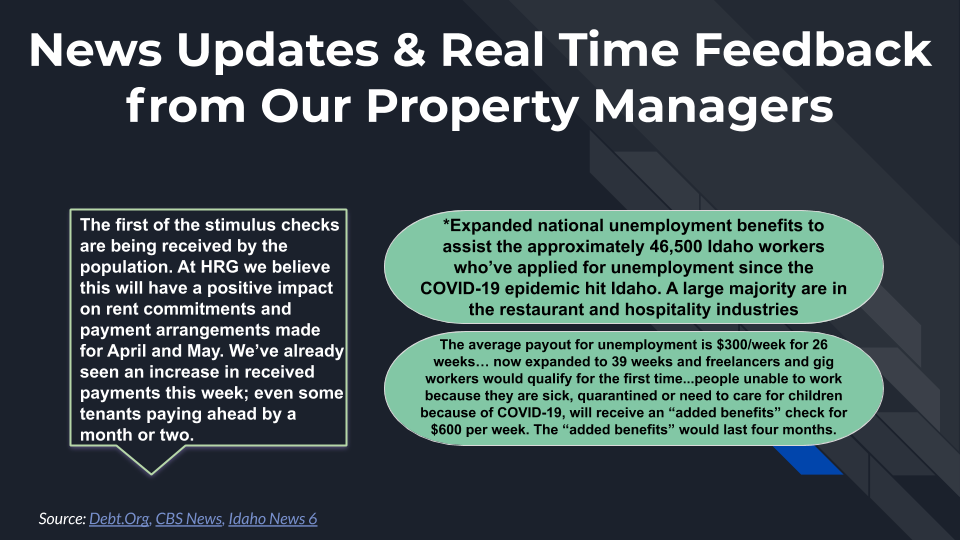 News Updates & Real Time Feedback from Our Property Managers

The first of the stimulus checks are being received by the population. At HRG we believe this will have a positive impact on rent commitments and payment arrangements made for April and May. We've already seen an increase in received payments this week; even some tenants paying ahead by a month or two.

*Expanded national unemployment benefits to assist the approximately 46,500 Idaho workers who've applied for unemployment since the COVID-19 epidemic hit Idaho. A large majority are in the restaurant and hospitality industries

The average payout for unemployment is $300/week for 26 weeks… now expanded to 39 weeks and freelancers and gig workers would qualify for the first time...people unable to work because they are sick, quarantined or need to care for children because of COVID-19, will receive an "added benefits" check for $600 per week. The "added benefits" would last four months.

Source: Debt.Org, CBS News, Idaho News 6